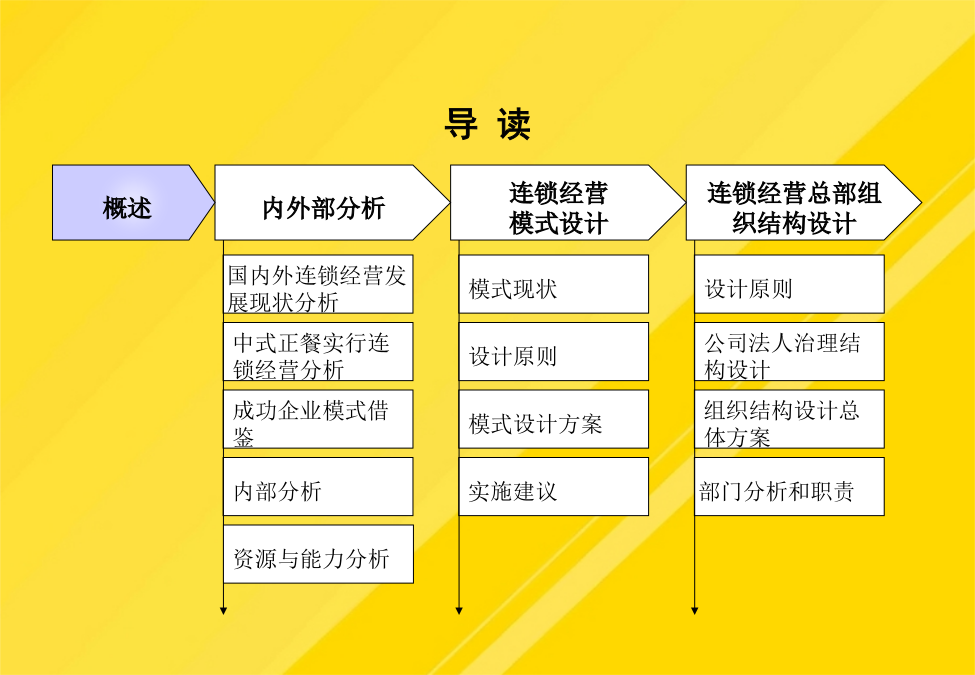 导 读

概述

内外部分析

国内外连锁经营发展现状分析

中式正餐实行连锁经营分析

成功企业模式借鉴

内部分析

资源与能力分析

连锁经营模式设计

模式现状

设计原则

模式设计方案

实施建议

连锁经营总部组织结构设计

设计原则

公司法人治理结构设计

组织结构设计总体方案

部门分析和职责